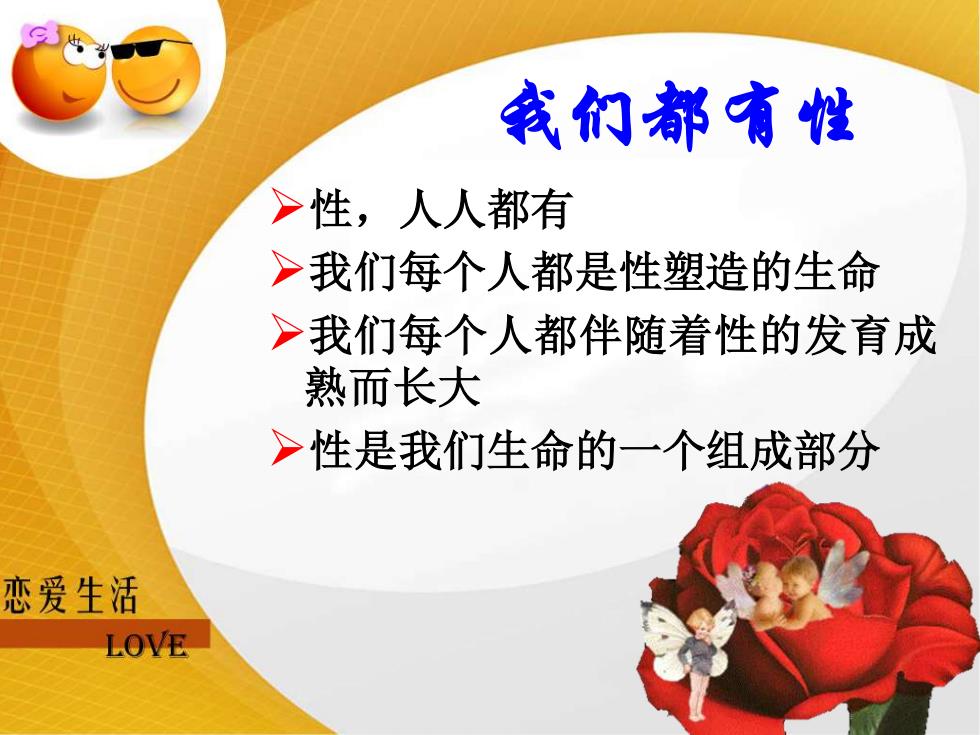 我们都有性

➢性，人人都有

➢我们每个人都是性塑造的生命

➢我们每个人都伴随着性的发育成熟而长大

➢性是我们生命的一个组成部分

恋爱生活
LOVE